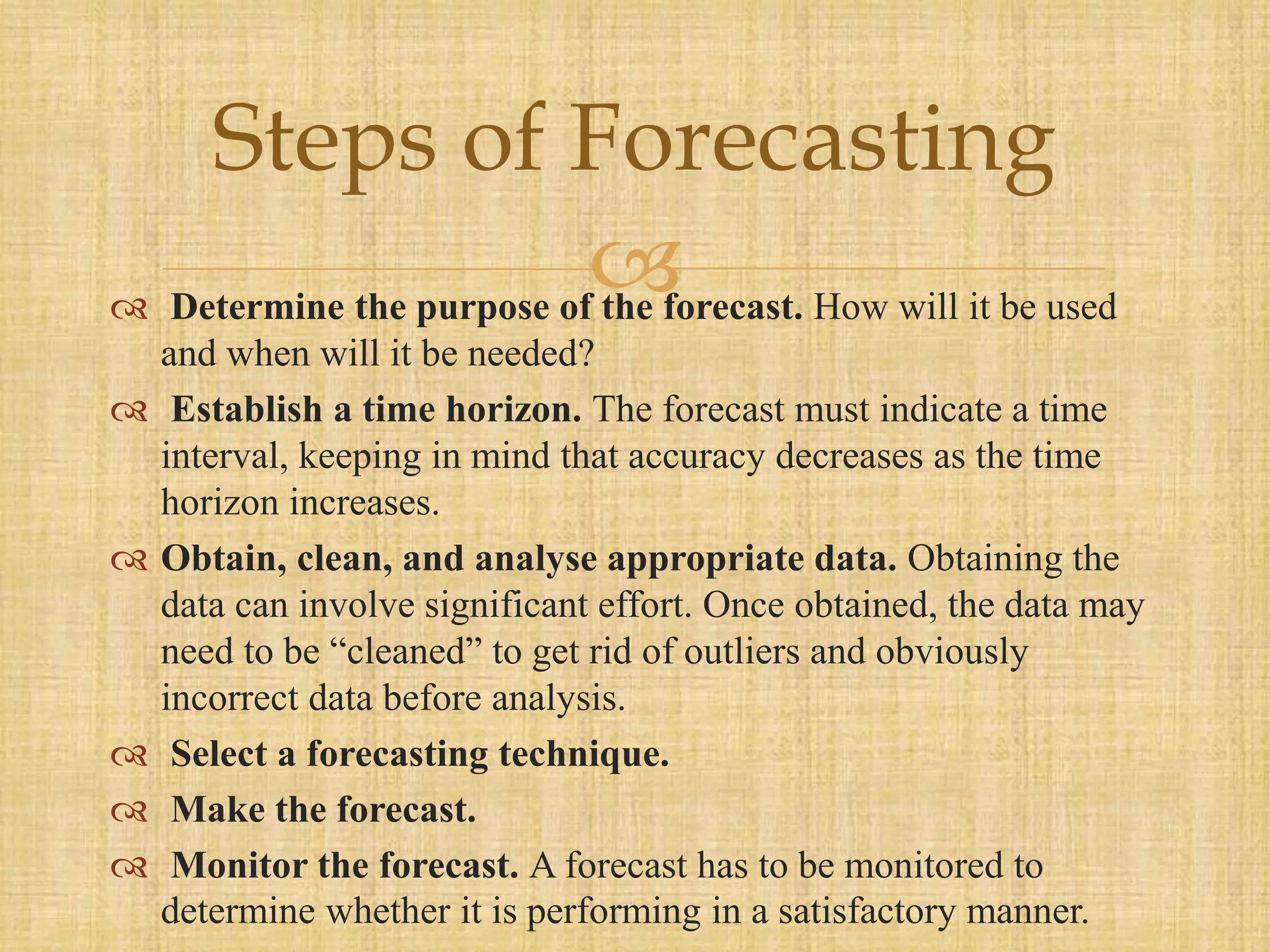 Steps of Forecasting

Determine the purpose of the forecast. How will it be used and when will it be needed?

Establish a time horizon. The forecast must indicate a time interval, keeping in mind that accuracy decreases as the time horizon increases.

Obtain, clean, and analyse appropriate data. Obtaining the data can involve significant effort. Once obtained, the data may need to be “cleaned” to get rid of outliers and obviously incorrect data before analysis.

Select a forecasting technique.

Make the forecast.

Monitor the forecast. A forecast has to be monitored to determine whether it is performing in a satisfactory manner.